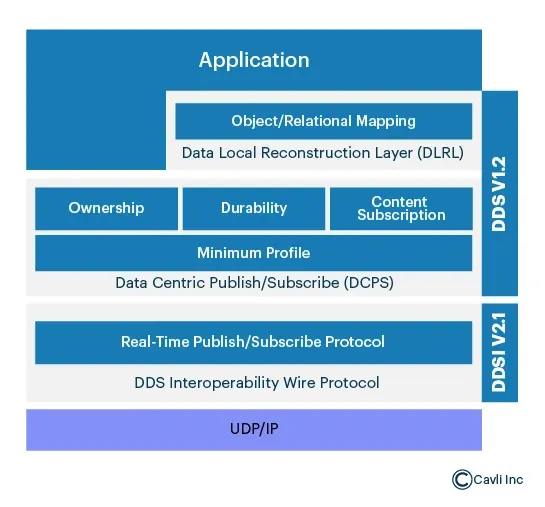 Application

Object/Relational Mapping

Data Local Reconstruction Layer (DLRL)

DDS V1.2

Ownership

Durability

Content Subscription

Minimum Profile

Data Centric Publish/Subscribe (DCPS)

Real-Time Publish/Subscribe Protocol

DDS Interoperability Wire Protocol

DDSI V2.1

UDP/IP

©Cavli Inc